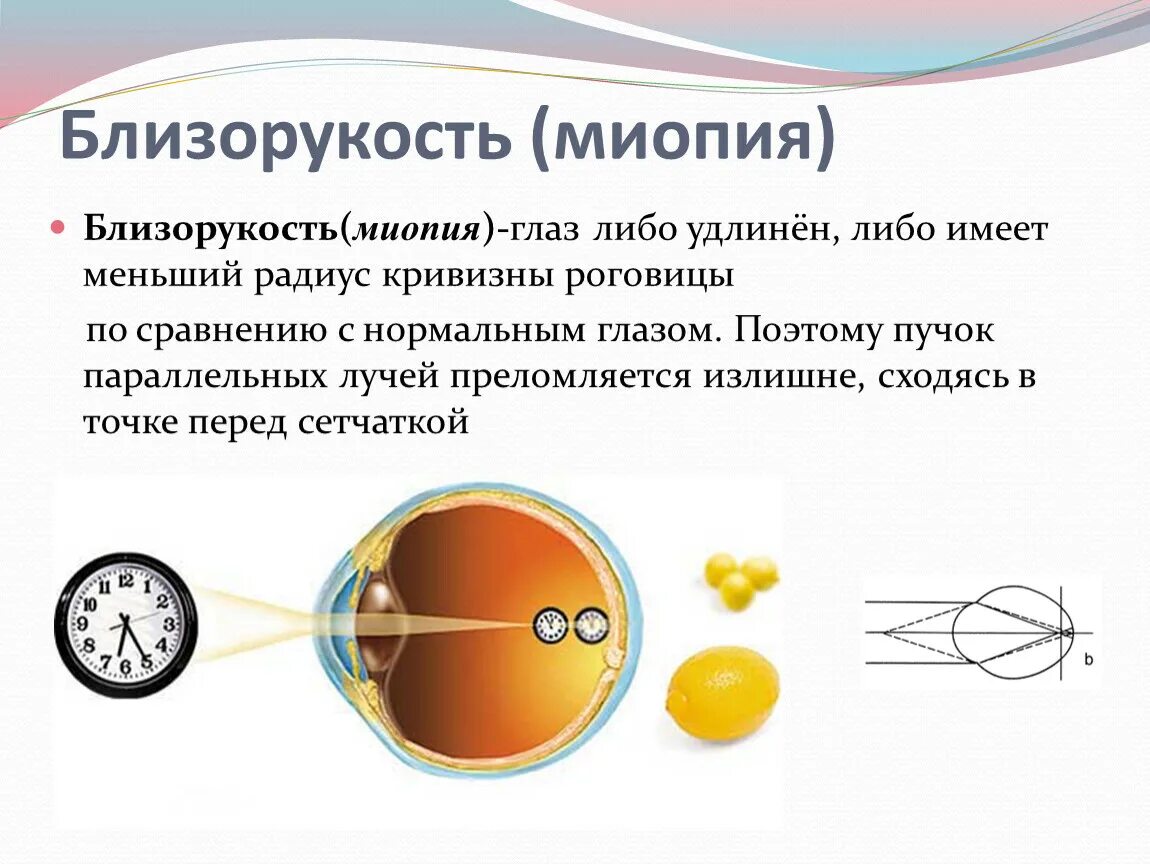 Близорукость (миопия)

Близорукость(миопия)-глаз либо удлинён, либо имеет меньший радиус кривизны роговицы

по сравнению с нормальным глазом. Поэтому пучок параллельных лучей преломляется излишне, сходясь в точке перед сетчаткой

12
1
2
3
4
5
6
7
8
9
10
11

b